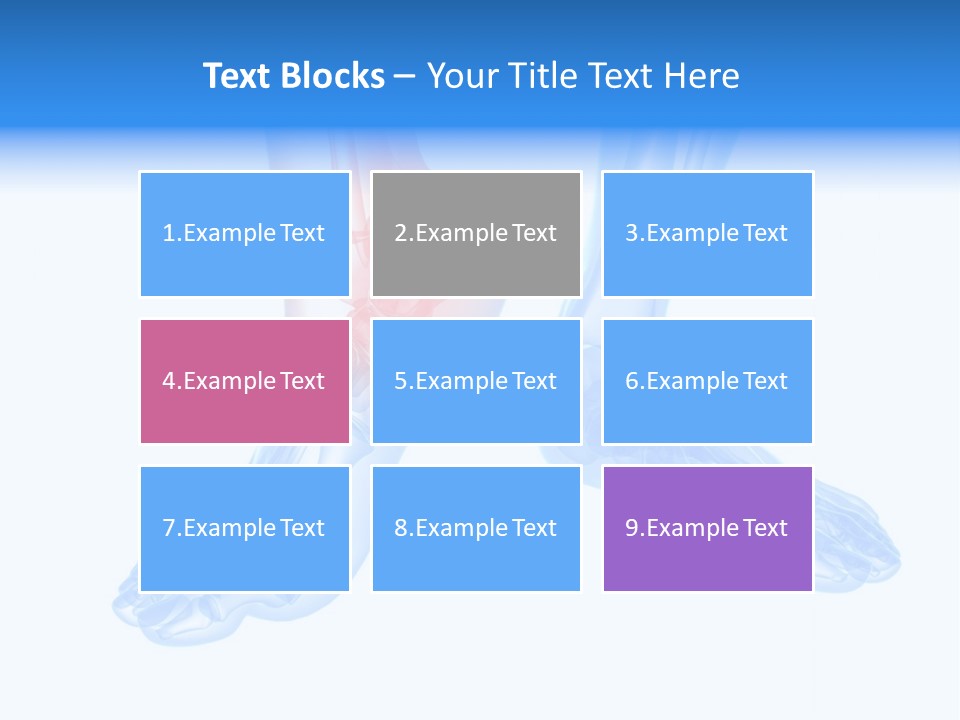 Text Blocks – Your Title Text Here

1.Example Text

2.Example Text

3.Example Text

4.Example Text

5.Example Text

6.Example Text

7.Example Text

8.Example Text

9.Example Text